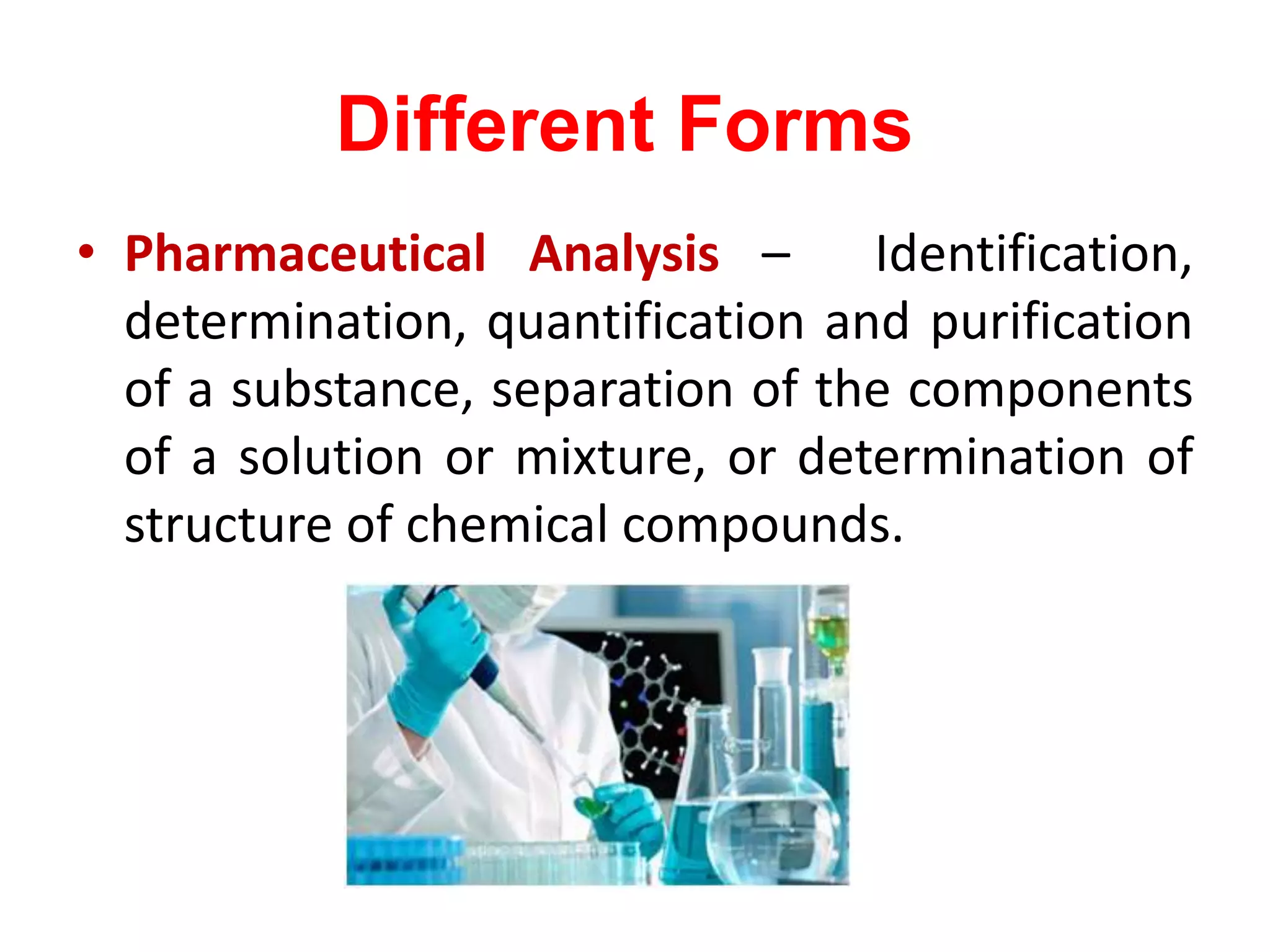 Different Forms

• Pharmaceutical Analysis – Identification, determination, quantification and purification of a substance, separation of the components of a solution or mixture, or determination of structure of chemical compounds.